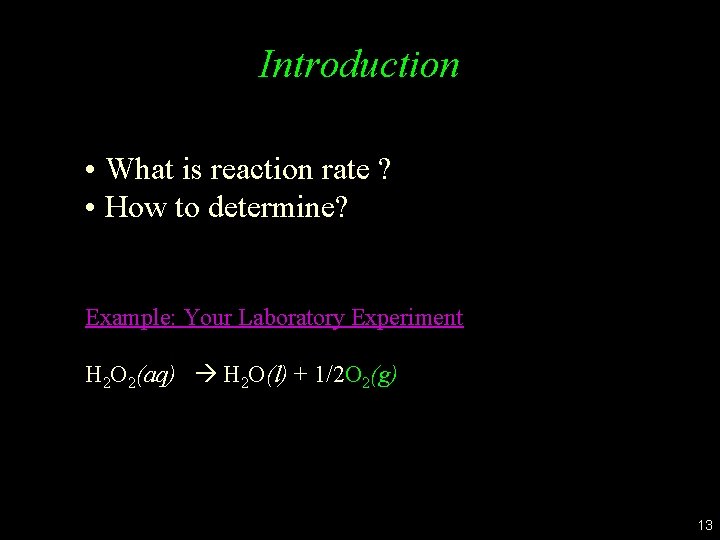 Introduction

• What is reaction rate ?
• How to determine?

Example: Your Laboratory Experiment

$H_2O_2(aq) \rightarrow H_2O(l) + 1/2O_2(g)$

13